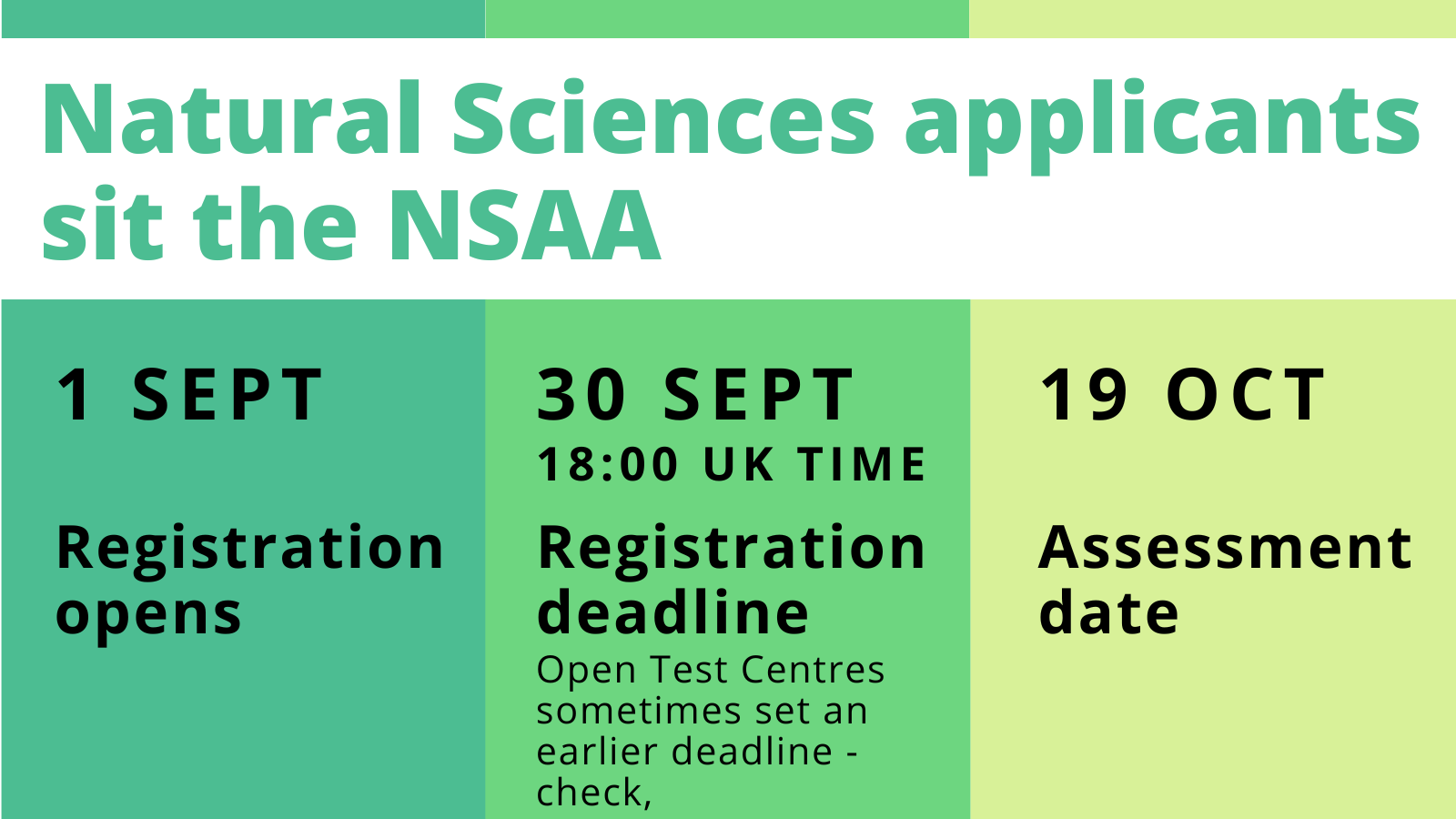 Natural Sciences applicants sit the NSAA

1 SEPT

Registration opens

30 SEPT
18:00 UK TIME

Registration deadline
Open Test Centres sometimes set an earlier deadline - check,

19 OCT

Assessment date